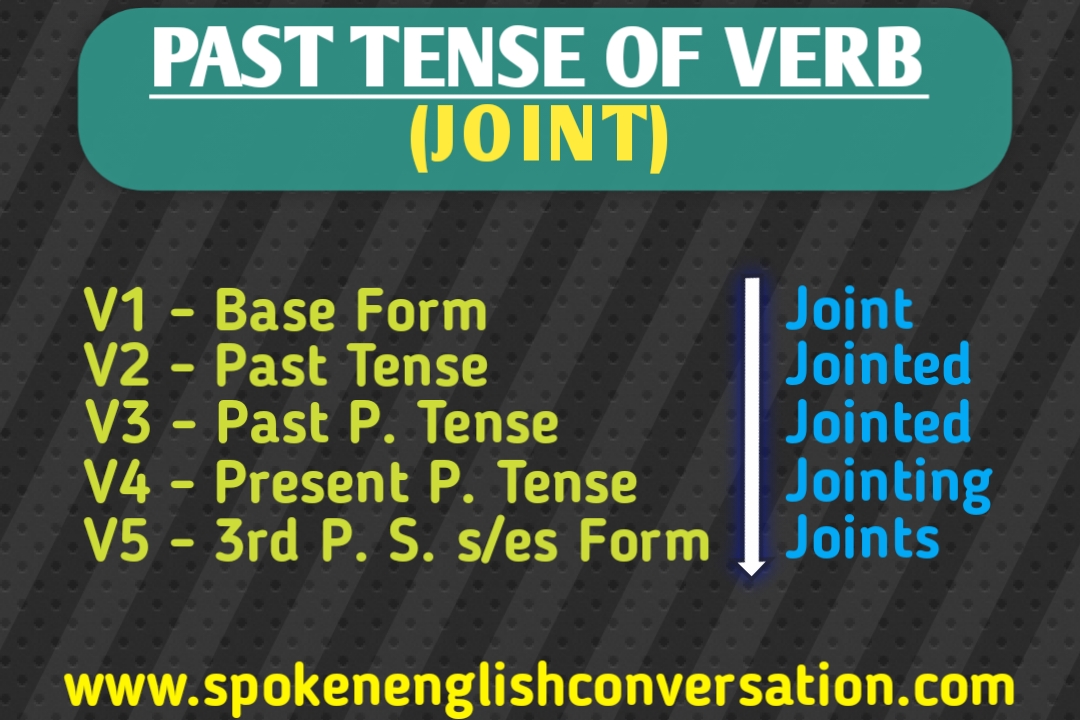 PAST TENSE OF VERB
(JOINT)

V1 - Base Form
V2 - Past Tense
V3 - Past P. Tense
V4 - Present P. Tense
V5 - 3rd P. S. s/es Form

Joint
Jointed
Jointed
Jointing
Joints

www.spokenenglishconversation.com